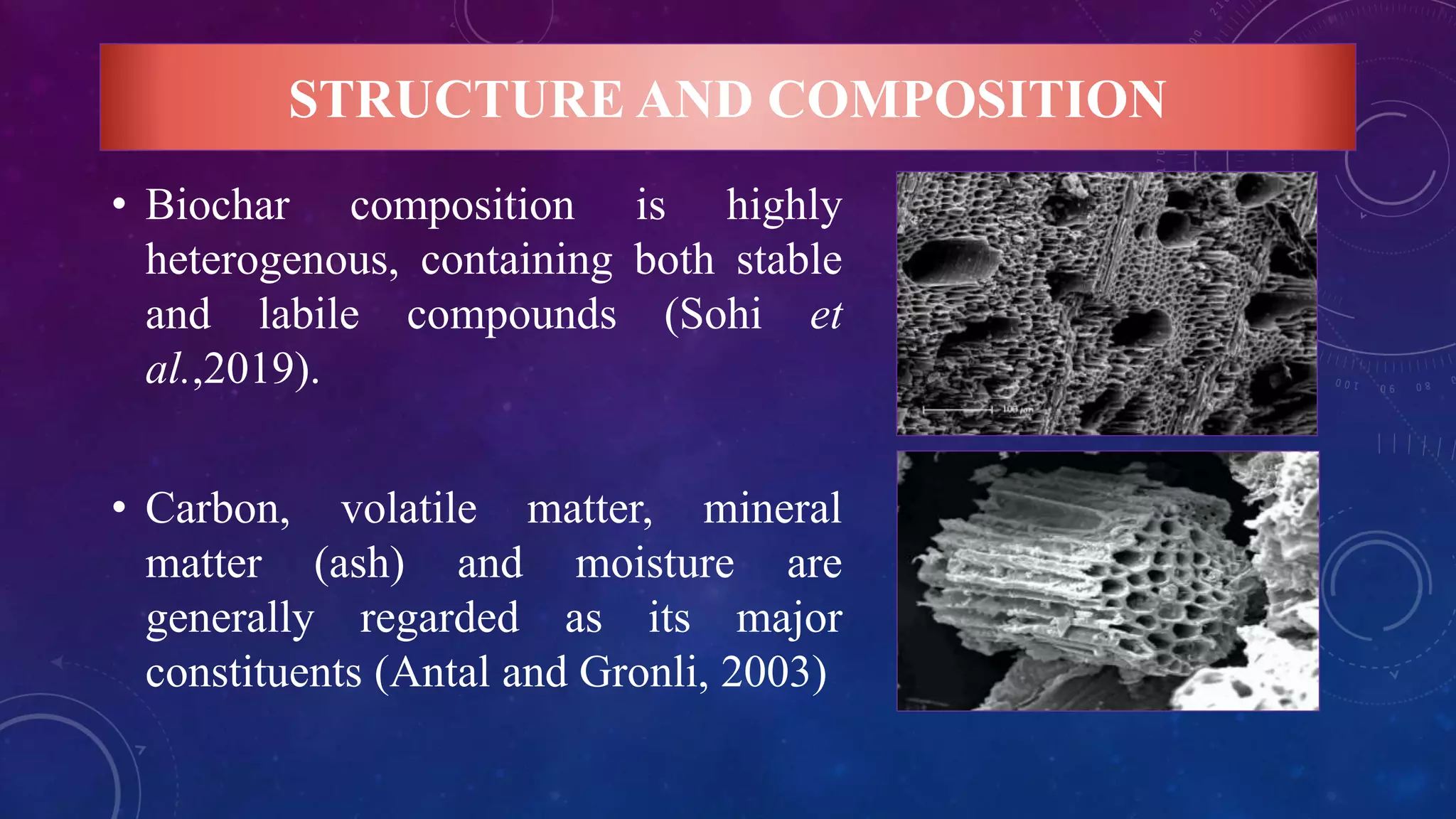 STRUCTURE AND COMPOSITION

• Biochar composition is highly heterogenous, containing both stable and labile compounds (Sohi et al.,2019).

• Carbon, volatile matter, mineral matter (ash) and moisture are generally regarded as its major constituents (Antal and Gronli, 2003)

100 μm